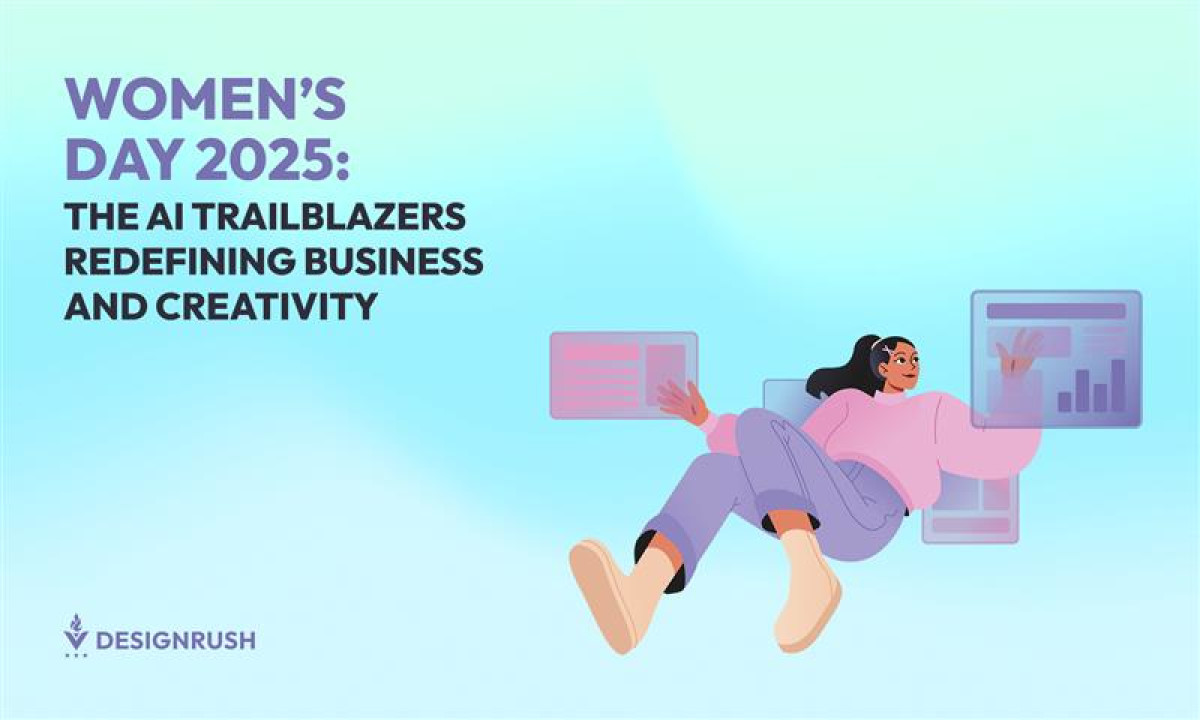 WOMEN'S DAY 2025:

THE AI TRAILBLAZERS REDEFINING BUSINESS AND CREATIVITY

DESIGNRUSH